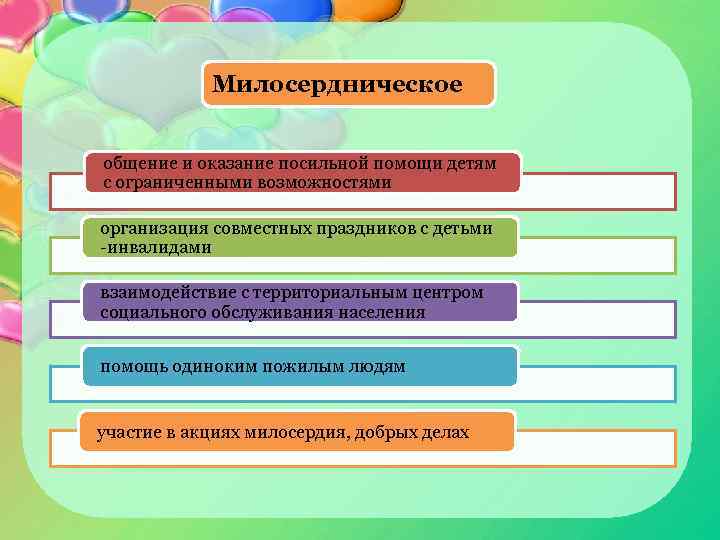 Милосердническое

общение и оказание посильной помощи детям с ограниченными возможностями

организация совместных праздников с детьми -инвалидами

взаимодействие с территориальным центром социального обслуживания населения

помощь одиноким пожилым людям

участие в акциях милосердия, добрых делах